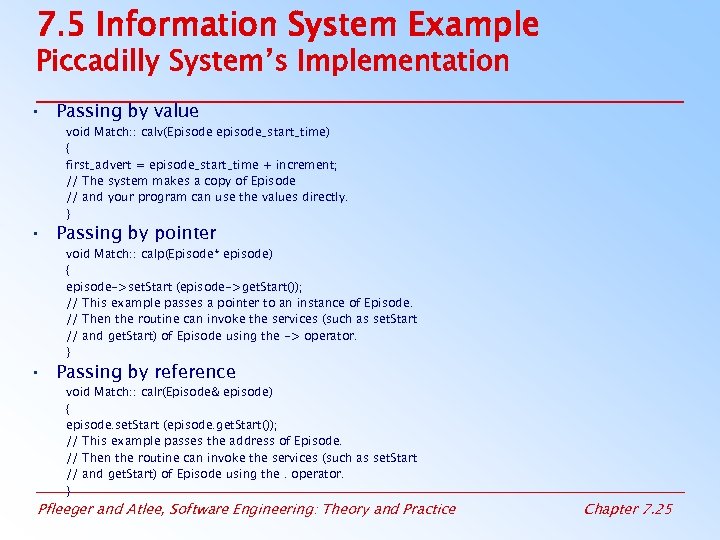 7.5 Information System Example
Piccadilly System's Implementation

• Passing by value
void Match:: calv(Episode episode_start_time)
{
first_advert = episode_start_time + increment;
// The system makes a copy of Episode
// and your program can use the values directly.
}

• Passing by pointer
void Match:: calp(Episode* episode)
{
episode->setStart (episode->getStart());
// This example passes a pointer to an instance of Episode.
// Then the routine can invoke the services (such as setStart
// and getStart) of Episode using the -> operator.
}

• Passing by reference
void Match:: calr(Episode& episode)
{
episode.setStart (episode.getStart());
// This example passes the address of Episode.
// Then the routine can invoke the services (such as setStart
// and getStart) of Episode using the . operator.
}

Pfleeger and Atlee, Software Engineering: Theory and Practice

Chapter 7.25